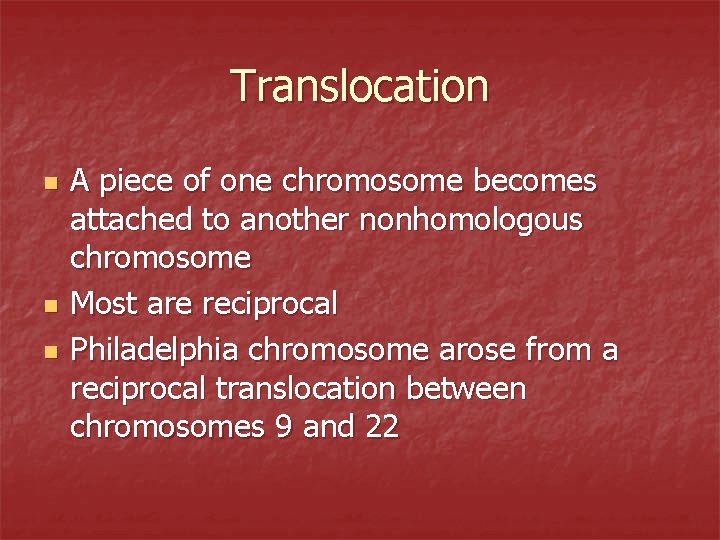 Translocation

- A piece of one chromosome becomes attached to another nonhomologous chromosome
- Most are reciprocal
- Philadelphia chromosome arose from a reciprocal translocation between chromosomes 9 and 22